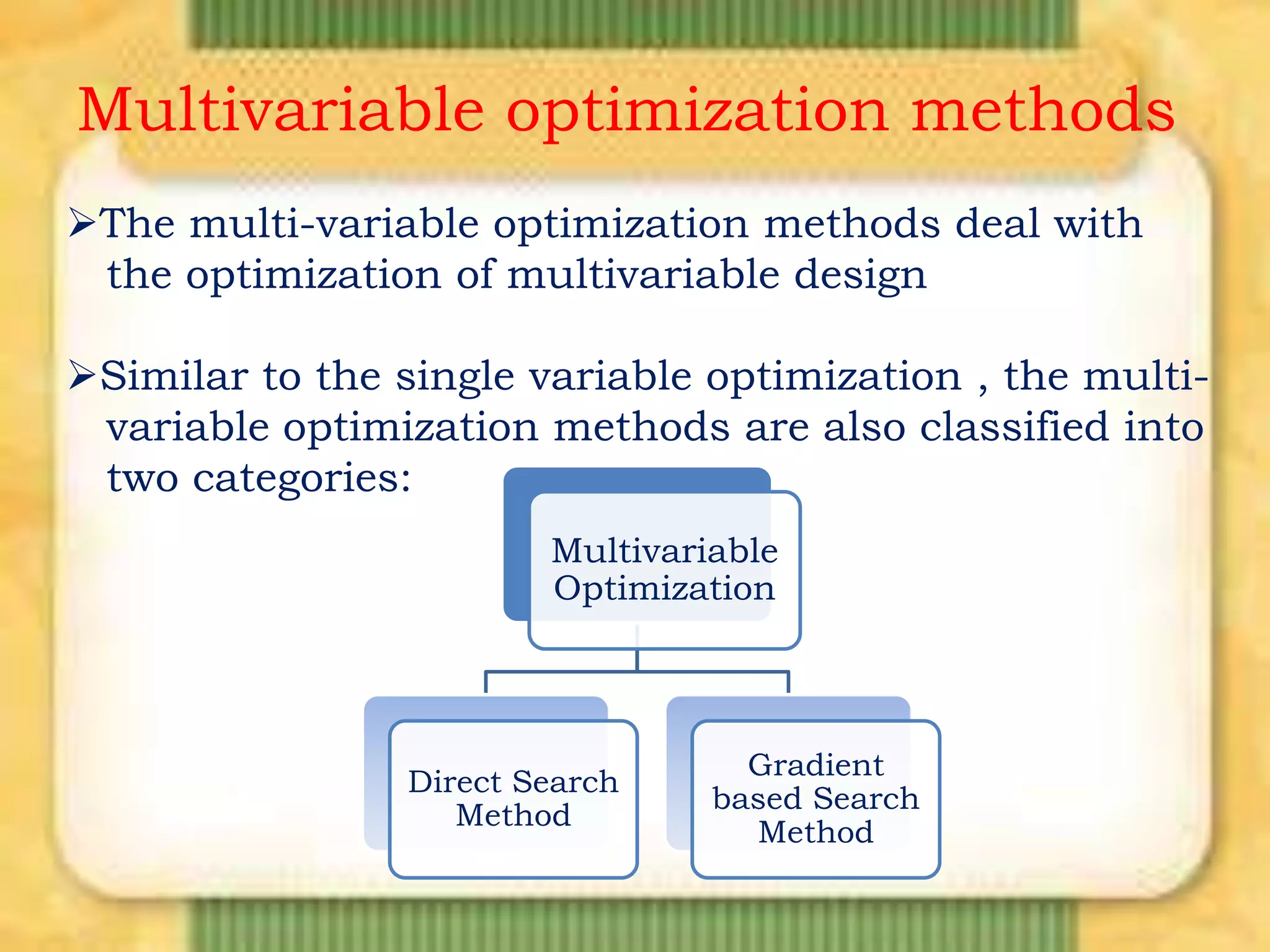 Multivariable optimization methods

➢The multi-variable optimization methods deal with the optimization of multivariable design

➢Similar to the single variable optimization , the multi-variable optimization methods are also classified into two categories:

Multivariable Optimization

Direct Search Method

Gradient based Search Method